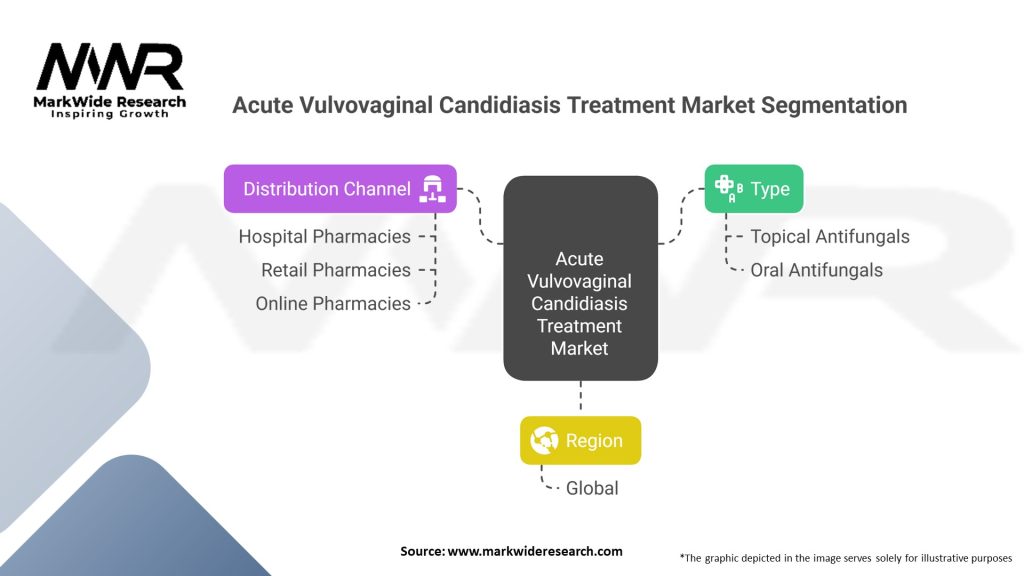 MWR
MarkWide Research
Inspiring Growth

Acute Vulvovaginal Candidiasis Treatment Market Segmentation

Distribution Channel

Hospital Pharmacies

Retail Pharmacies

Online Pharmacies

Acute Vulvovaginal Candidiasis Treatment Market

Type

Topical Antifungals

Oral Antifungals

Region

Global

Source: www.markwideresearch.com

*The graphic depicted in the image serves solely for illustrative purposes